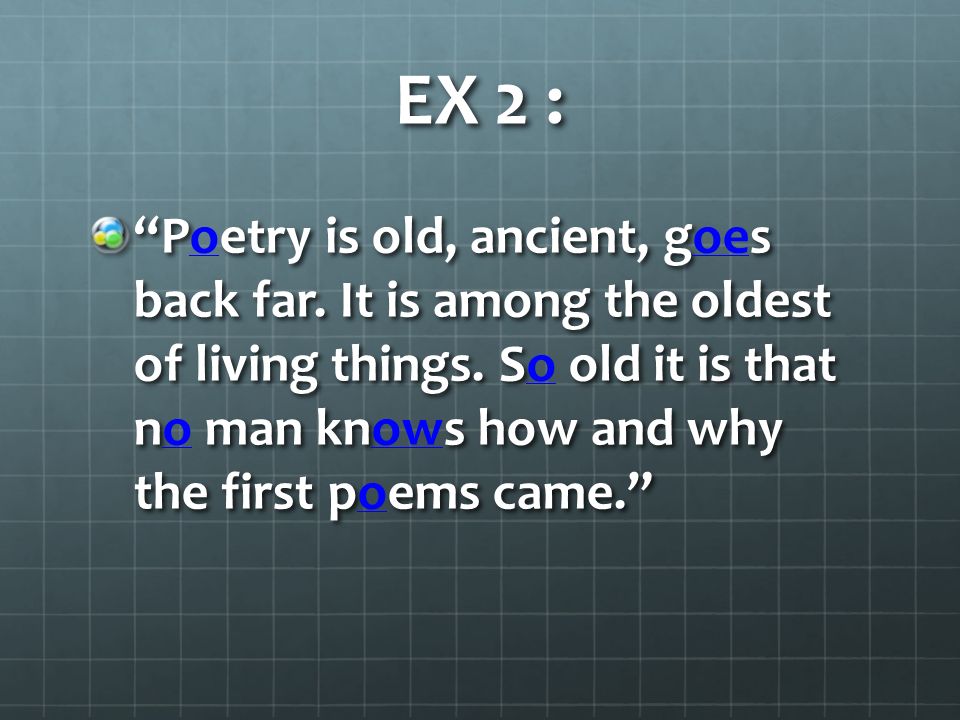 EX 2 :

“Poetry is old, ancient, goes back far. It is among the oldest of living things. So old it is that no man knows how and why the first poems came.”